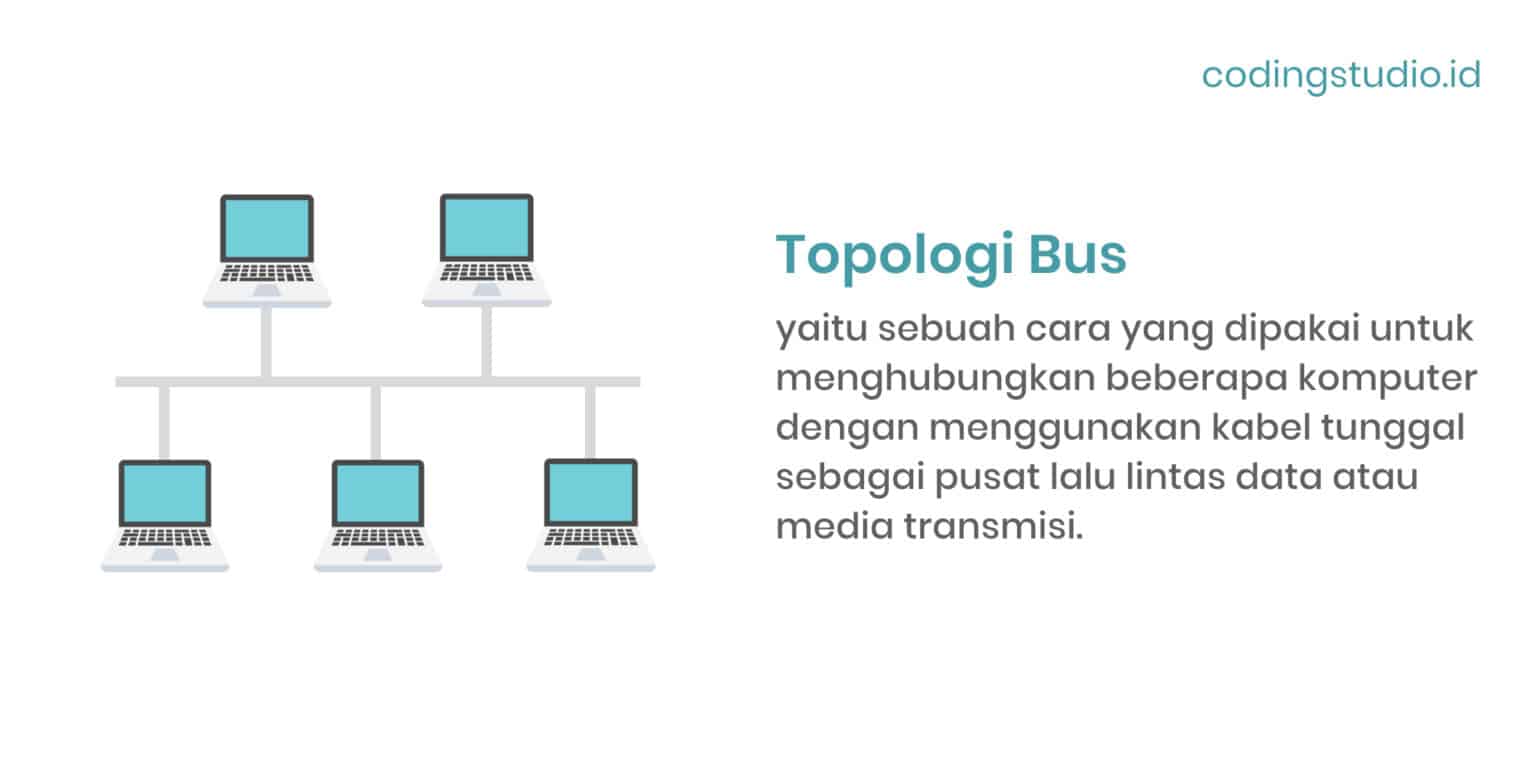 codingstudio.id

Topologi Bus

yaitu sebuah cara yang dipakai untuk menghubungkan beberapa komputer dengan menggunakan kabel tunggal sebagai pusat lalu lintas data atau media transmisi.